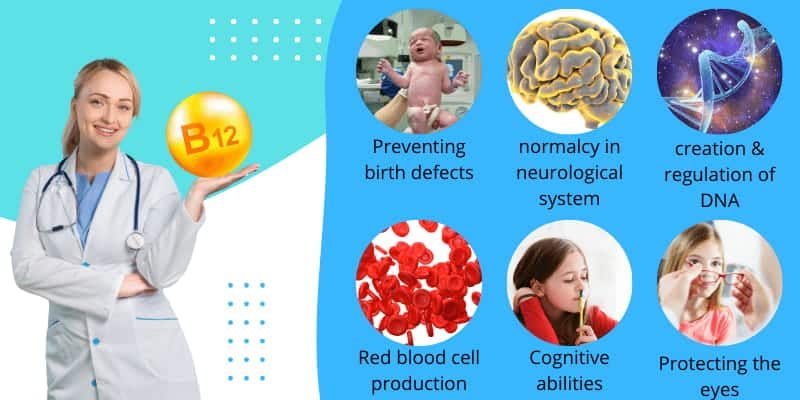 B12

Preventing birth defects

normalcy in neurological system

creation & regulation of DNA

Red blood cell production

Cognitive abilities

Protecting the eyes